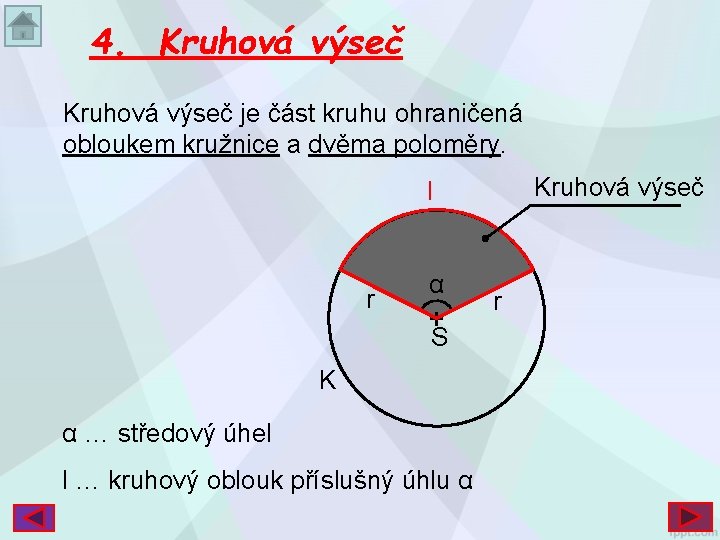 4. Kruhová výseč

Kruhová výseč je část kruhu ohraničená obloukem kružnice a dvěma poloměry.

l

Kruhová výseč

α

r

r

S

K

α … středový úhel

l … kruhový oblouk příslušný úhlu α

fppt.com